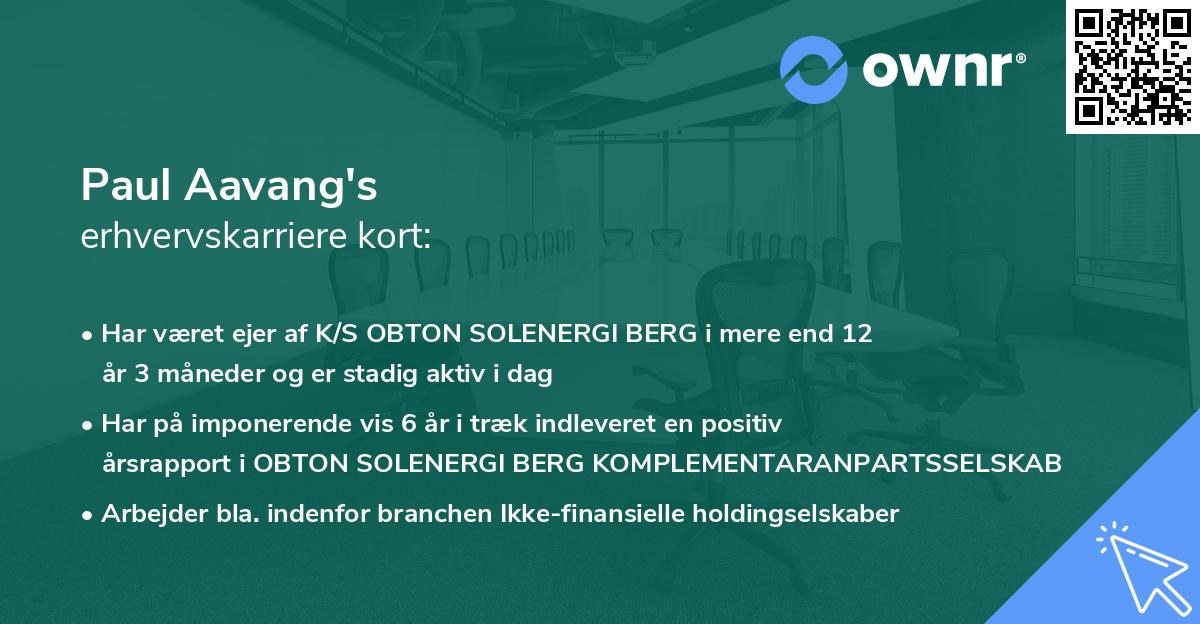 ownr®

Paul Aavang's
erhvervskarriere kort:

• Har været ejer af K/S OBTON SOLENERGI BERG i mere end 12 år 3 måneder og er stadig aktiv i dag

• Har på imponerende vis 6 år i træk indleveret en positiv årsrapport i OBTON SOLENERGI BERG KOMPLEMENTARANPARTSSELSKAB

• Arbejder bla. indenfor branchen Ikke-finansielle holdingselskaber